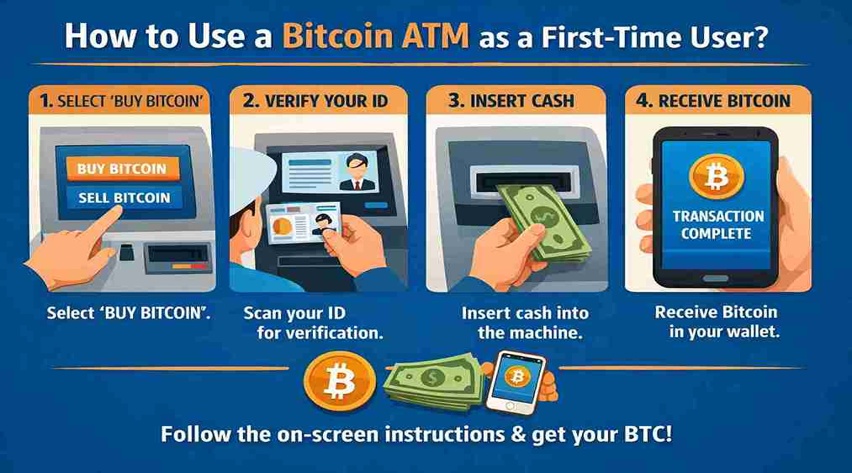 How to Use a Bitcoin ATM as a First-Time User?

1. SELECT 'BUY BITCOIN'

BUY BITCOIN

SELL BITCOIN

Select 'BUY BITCOIN'.

2. VERIFY YOUR ID

Scan your ID for verification.

3. INSERT CASH

Insert cash into the machine.

4. RECEIVE BITCOIN

TRANSACTION COMPLETE

Receive Bitcoin in your wallet.

Follow the on-screen instructions & get your BTC!